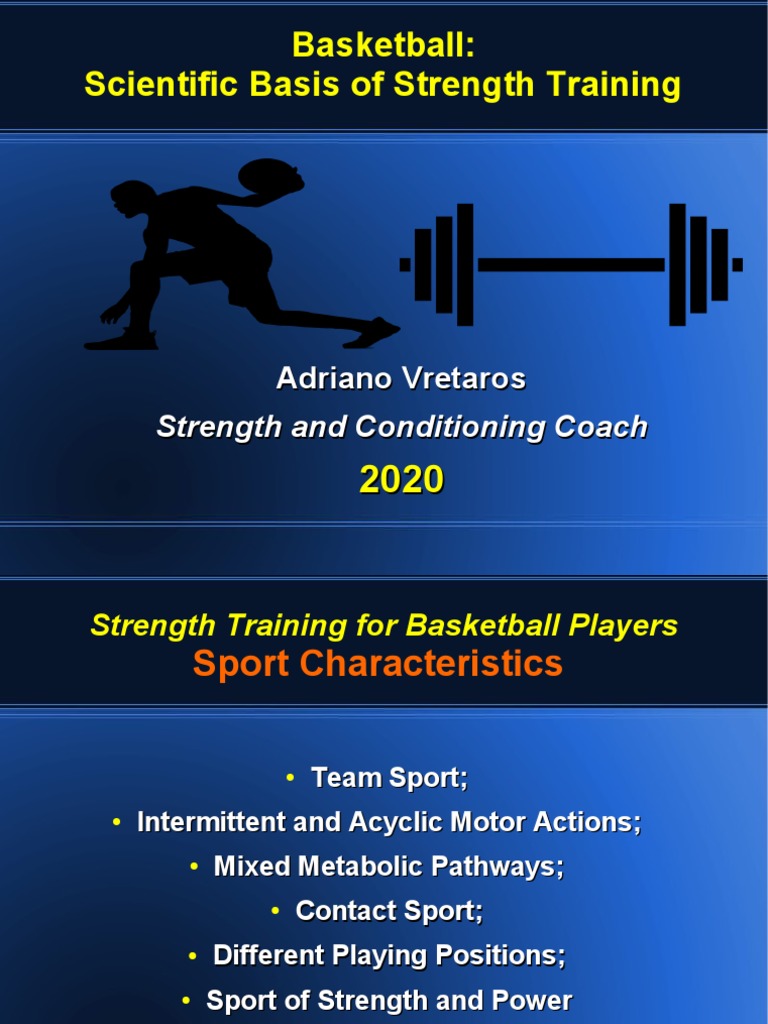 Basketball:
Scientific Basis of Strength Training

Adriano Vretaros
Strength and Conditioning Coach
2020

Strength Training for Basketball Players
Sport Characteristics

• Team Sport;
• Intermittent and Acyclic Motor Actions;
• Mixed Metabolic Pathways;
• Contact Sport;
• Different Playing Positions;
• Sport of Strength and Power